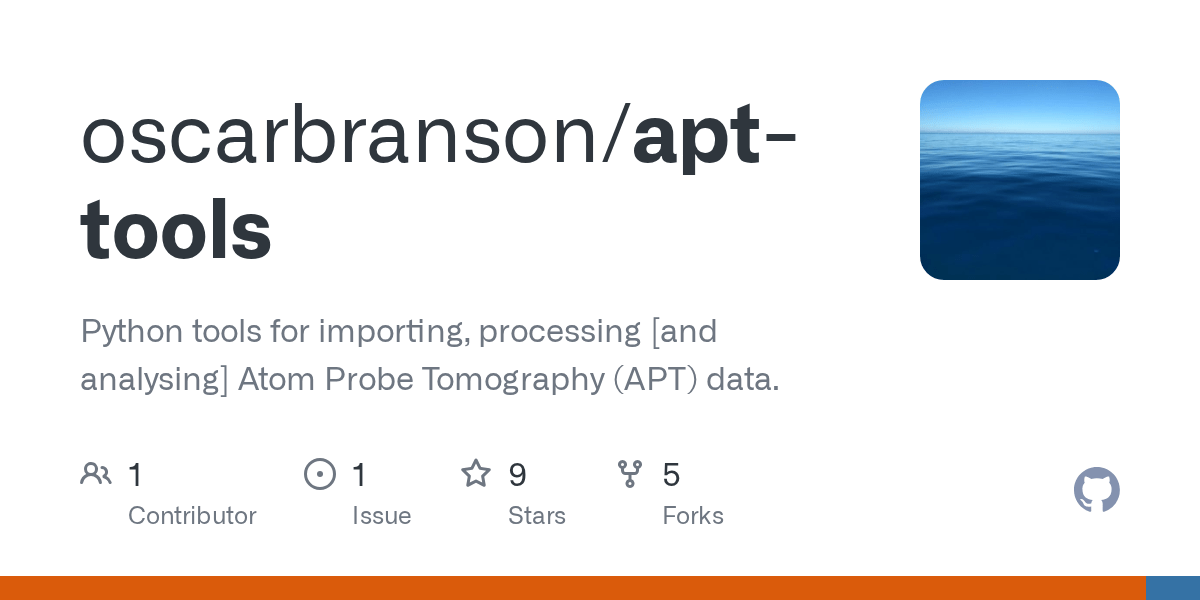 oscarbranson/apt-tools

Python tools for importing, processing [and analysing] Atom Probe Tomography (APT) data.

1 Contributor

1 Issue

9 Stars

5 Forks